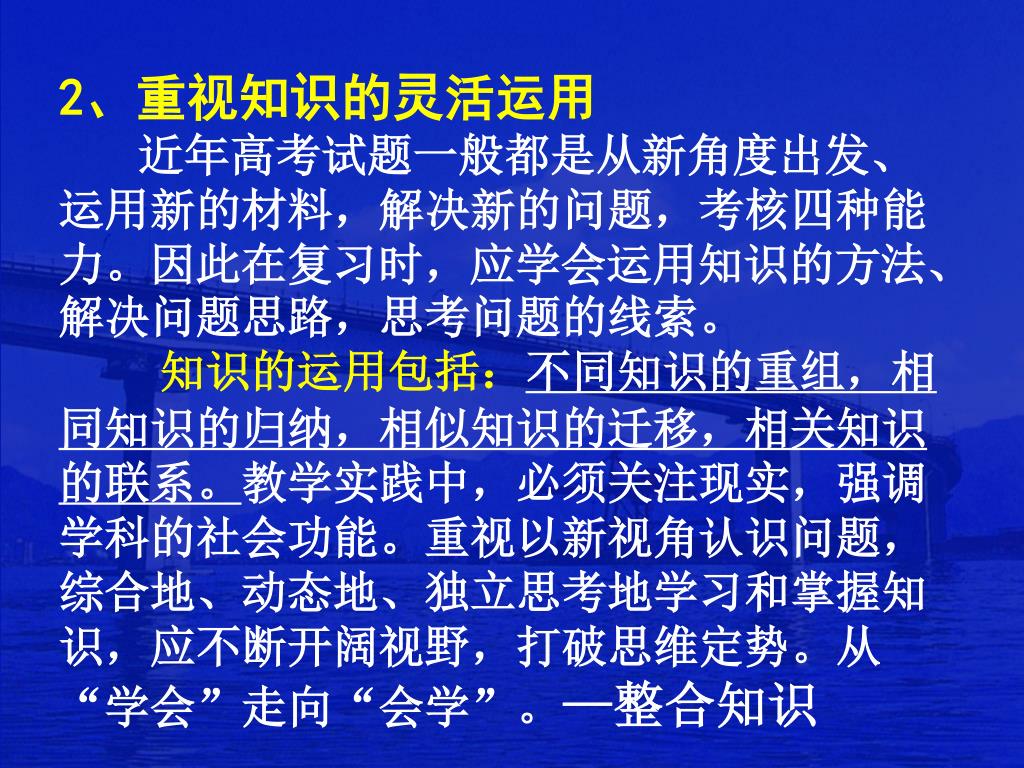 2、重视知识的灵活运用

近年高考试题一般都是从新角度出发、运用新的材料，解决新的问题，考核四种能力。因此在复习时，应学会运用知识的方法、解决问题思路，思考问题的线索。

知识的运用包括：不同知识的重组，相同知识的归纳，相似知识的迁移，相关知识的联系。教学实践中，必须关注现实，强调学科的社会功能。重视以新视角认识问题，综合地、动态地、独立思考地学习和掌握知识，应不断开阔视野，打破思维定势。从“学会”走向“会学”。—整合知识